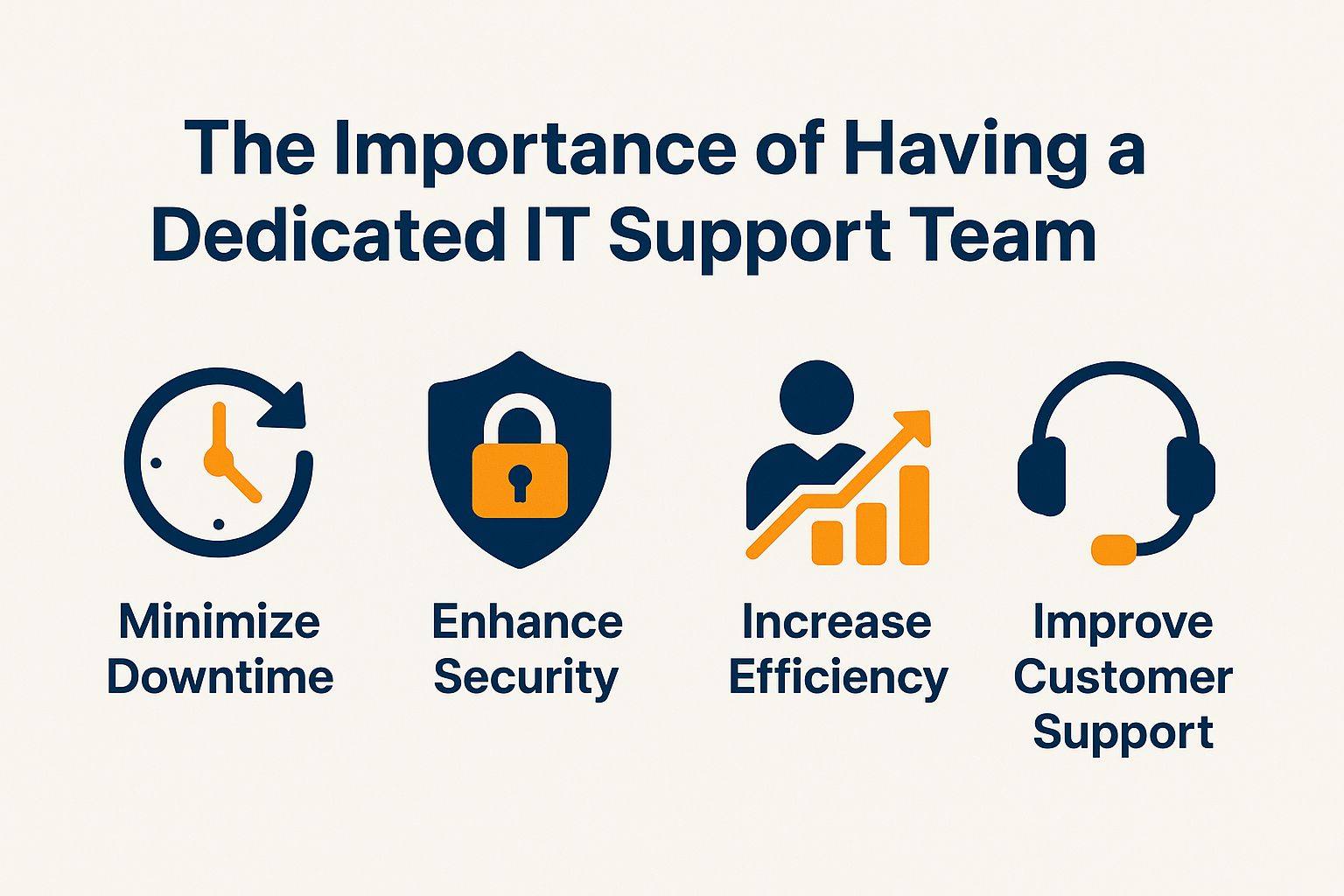 The Importance of Having a Dedicated IT Support Team

Minimize Downtime

Enhance Security

Increase Efficiency

Improve Customer Support